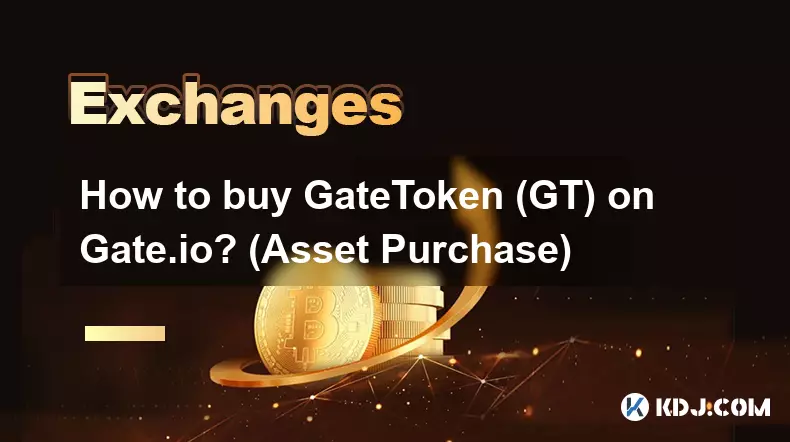 Exchanges

How to buy GateToken (GT) on Gate.io? (Asset Purchase)

KDJ.COM